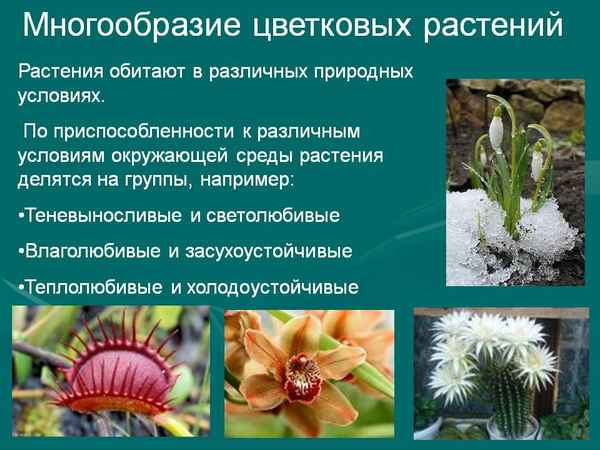 Многообразие цветковых растений

Растения обитают в различных природных условиях.

По приспособленности к различным условиям окружающей среды растения делятся на группы, например:

•Теневыносливые и светолюбивые

•Влаголюбивые и засухоустойчивые

•Теплолюбивые и холодоустойчивые